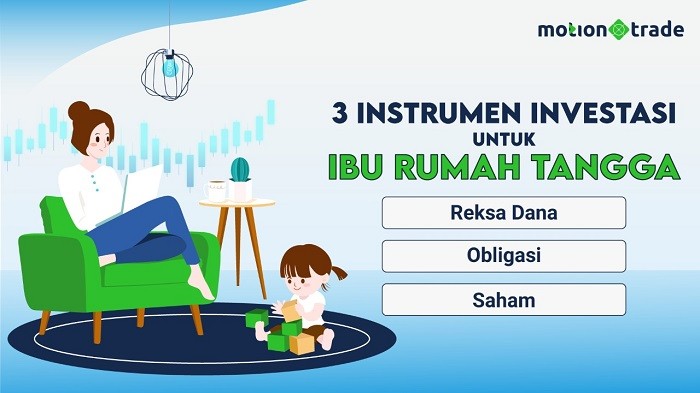 motion trade

3 INSTRUMEN INVESTASI
UNTUK
IBU RUMAH TANGGA

Reksa Dana

Obligasi

Saham